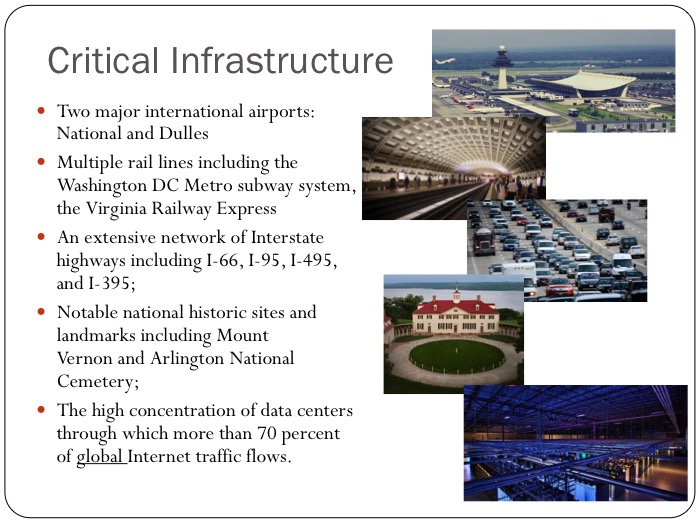 Critical Infrastructure

- Two major international airports: National and Dulles
- Multiple rail lines including the Washington DC Metro subway system, the Virginia Railway Express
- An extensive network of Interstate highways including I-66, I-95, I-495, and I-395;
- Notable national historic sites and landmarks including Mount Vernon and Arlington National Cemetery;
- The high concentration of data centers through which more than 70 percent of global Internet traffic flows.